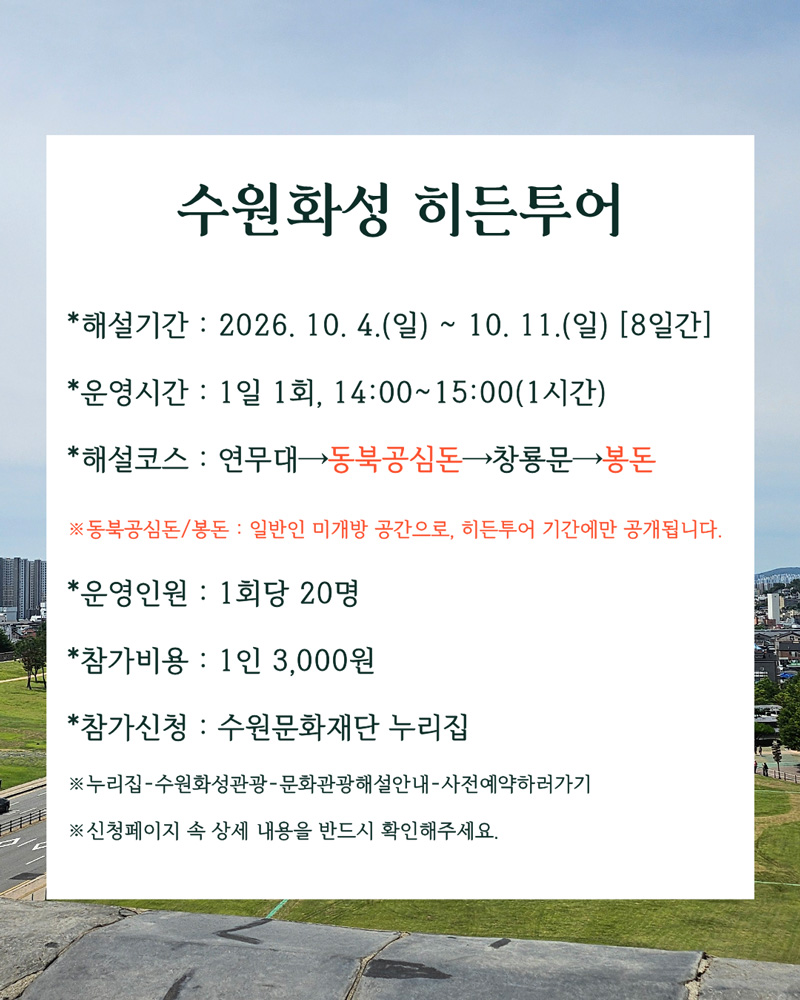 수원화성 히든투어

*해설기간 : 2026. 10. 4.(일) ~ 10. 11.(일) [8일간]

*운영시간 : 1일 1회, 14:00~15:00(1시간)

*해설코스 : 연무대→동북공심돈→창룡문→봉돈

※동북공심돈/봉돈 : 일반인 미개방 공간으로, 히든투어 기간에만 공개됩니다.

*운영인원 : 1회당 20명

*참가비용 : 1인 3,000원

*참가신청 : 수원문화재단 누리집

※누리집-수원화성관광-문화관광해설안내-사전예약하러가기

※신청페이지 속 상세 내용을 반드시 확인해주세요.